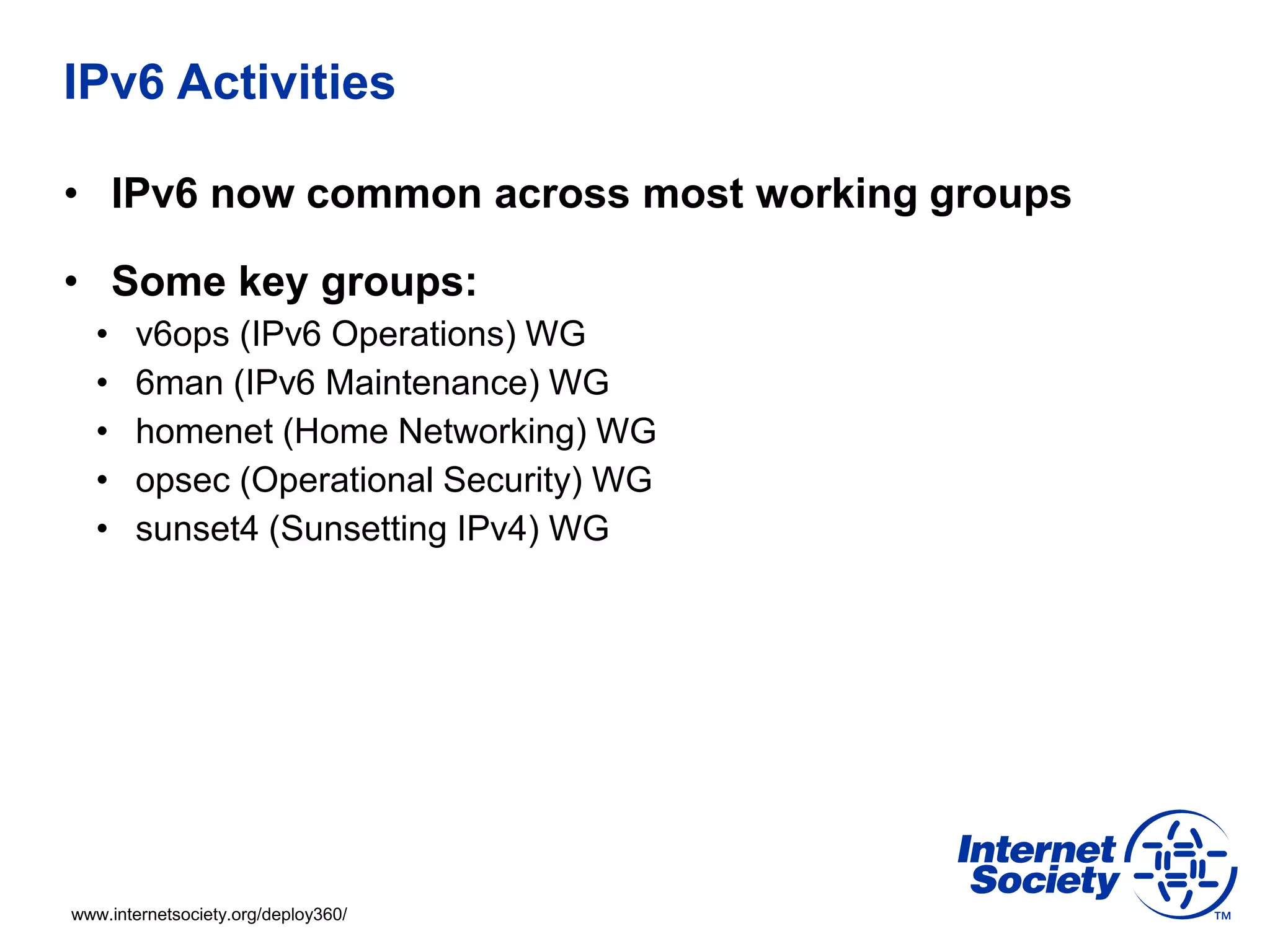 IPv6 Activities

• IPv6 now common across most working groups

• Some key groups:
  • v6ops (IPv6 Operations) WG
  • 6man (IPv6 Maintenance) WG
  • homenet (Home Networking) WG
  • opsec (Operational Security) WG
  • sunset4 (Sunsetting IPv4) WG

www.internetsociety.org/deploy360/

Internet Society ™